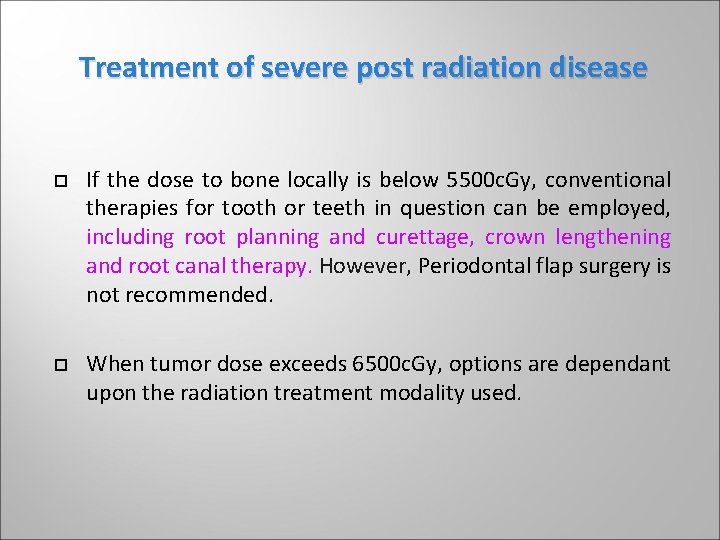 Treatment of severe post radiation disease

If the dose to bone locally is below 5500cGy, conventional therapies for tooth or teeth in question can be employed, including root planning and curettage, crown lengthening and root canal therapy. However, Periodontal flap surgery is not recommended.

When tumor dose exceeds 6500cGy, options are dependant upon the radiation treatment modality used.